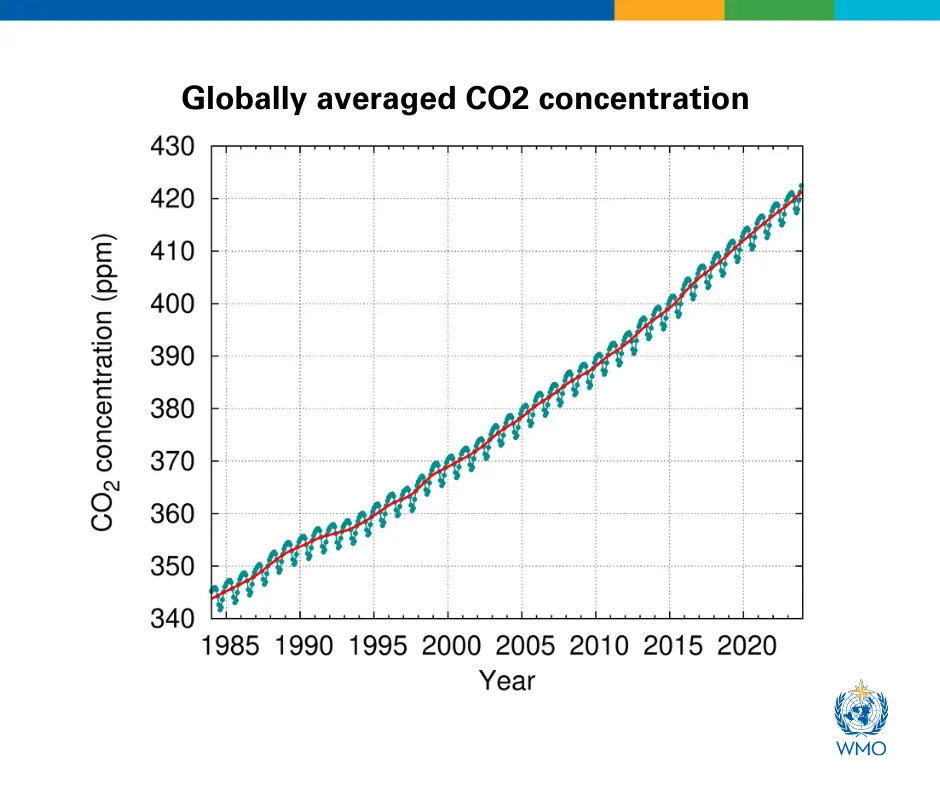 Globally averaged CO2 concentration

$CO_2$ concentration (ppm)

430
420
410
400
390
380
370
360
350
340

1985 1990 1995 2000 2005 2010 2015 2020

Year

WMO